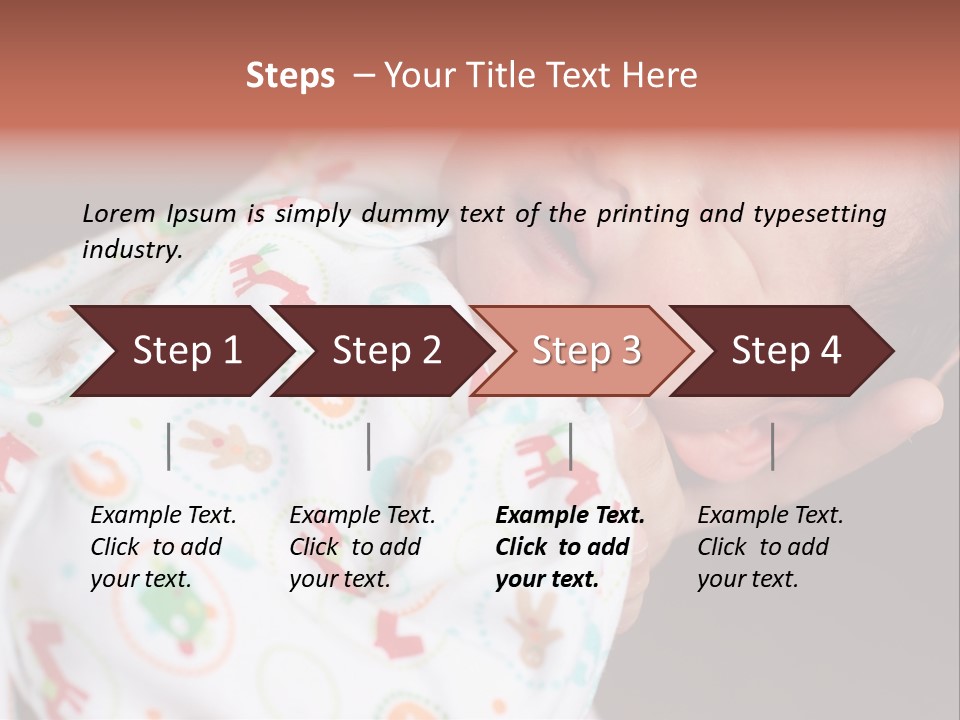 Steps – Your Title Text Here

Lorem Ipsum is simply dummy text of the printing and typesetting industry.

Step 1

Step 2

Step 3

Step 4

Example Text. Click to add your text.

Example Text. Click to add your text.

Example Text. Click to add your text.

Example Text. Click to add your text.